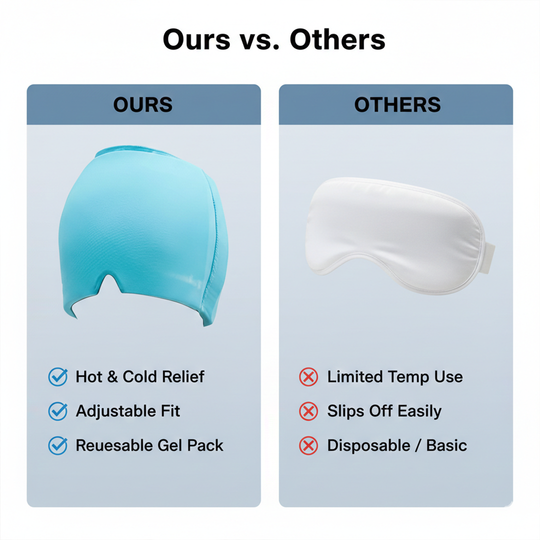 Ours vs. Others

OURS

Hot & Cold Relief
Adjustable Fit
Reuesable Gel Pack

OTHERS

Limited Temp Use
Slips Off Easily
Disposable / Basic